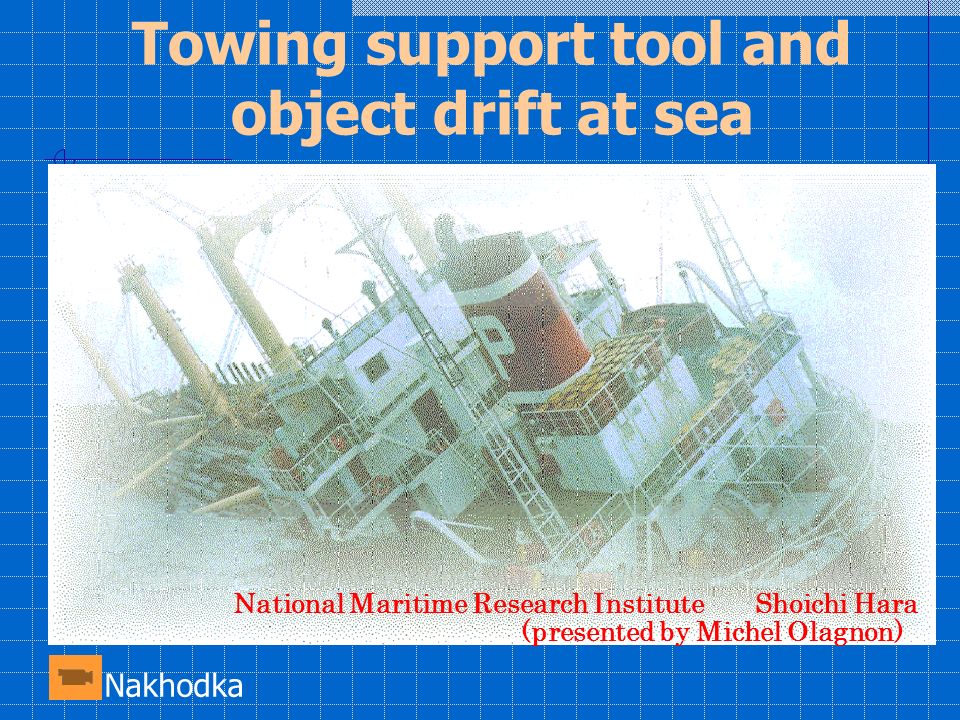 Towing support tool and object drift at sea

National Maritime Research Institute Shoichi Hara
(presented by Michel Olagnon)

Nakhodka